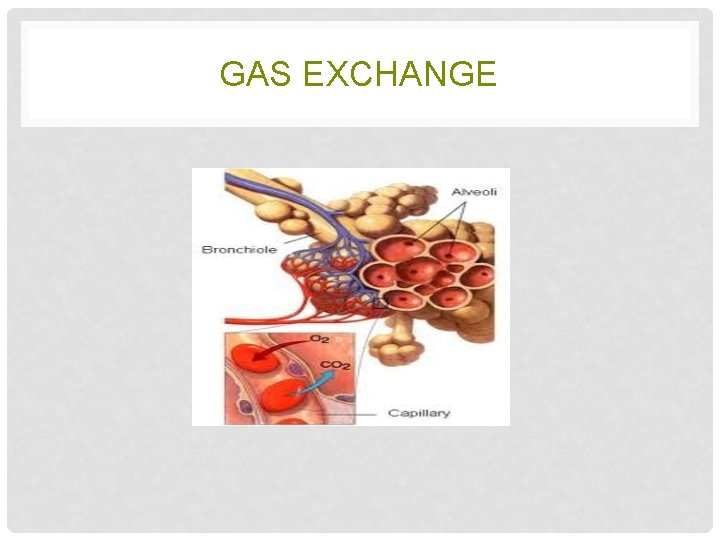 GAS EXCHANGE

Alveoli
Bronchiole
$O_2$
$CO_2$
Capillary